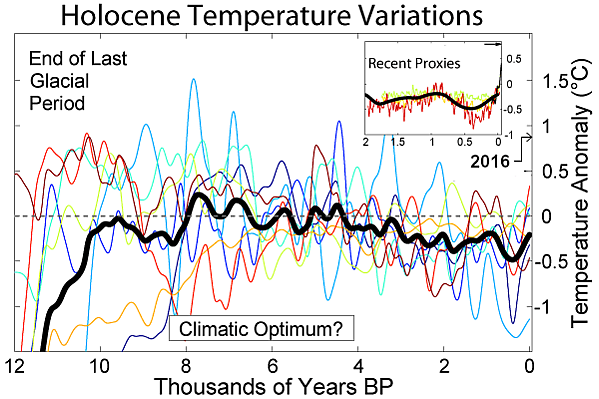 Holocene Temperature Variations

End of Last Glacial Period

Recent Proxies

0.5
0
-0.5
-1
2
1.5
1
0.5
0

2016

1.5
1
0.5
0
-0.5
-1

Temperature Anomaly (°C)

Climatic Optimum?

12
10
8
6
4
2
0
Thousands of Years BP